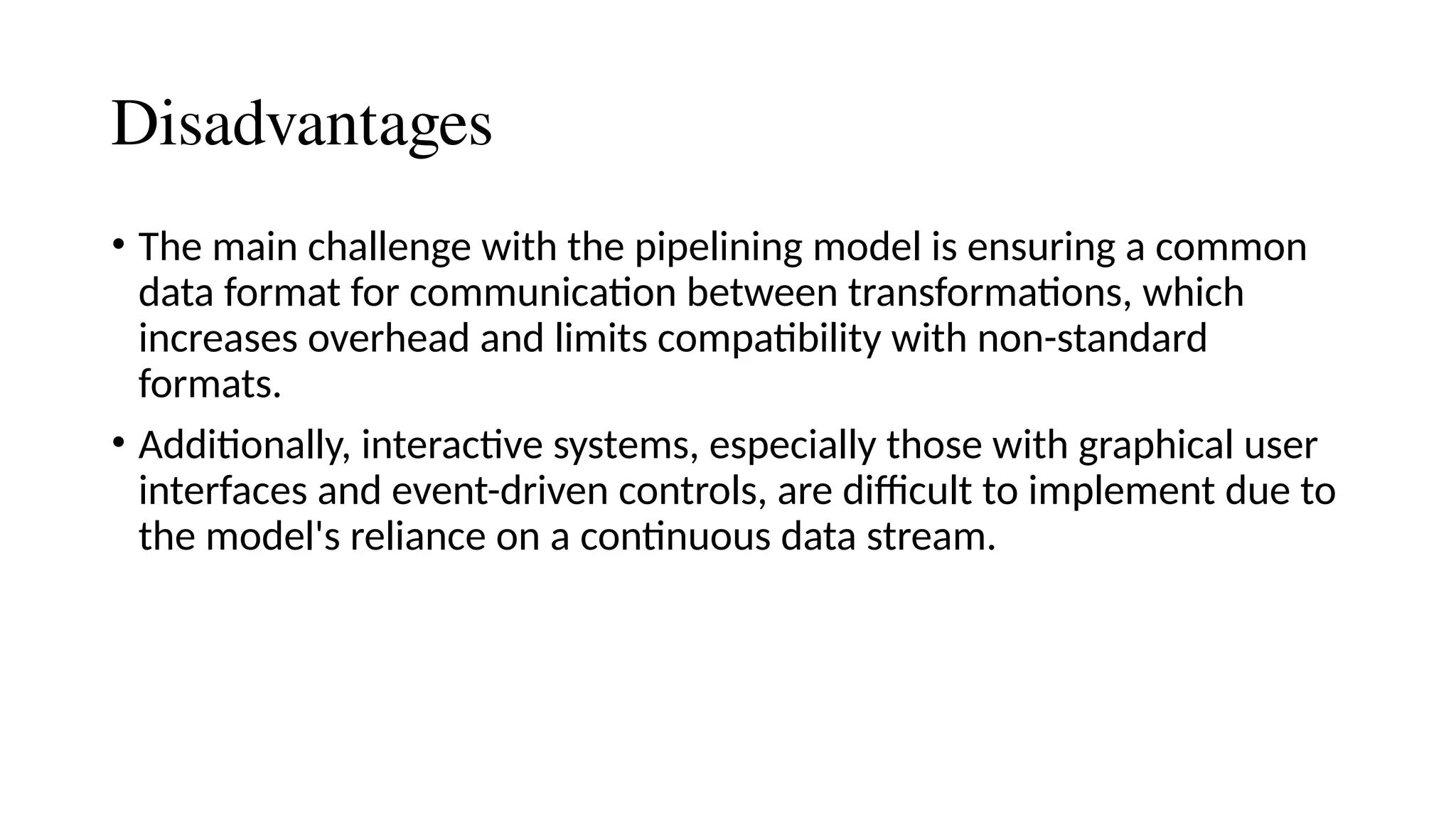 Disadvantages

• The main challenge with the pipelining model is ensuring a common data format for communication between transformations, which increases overhead and limits compatibility with non-standard formats.

• Additionally, interactive systems, especially those with graphical user interfaces and event-driven controls, are difficult to implement due to the model's reliance on a continuous data stream.